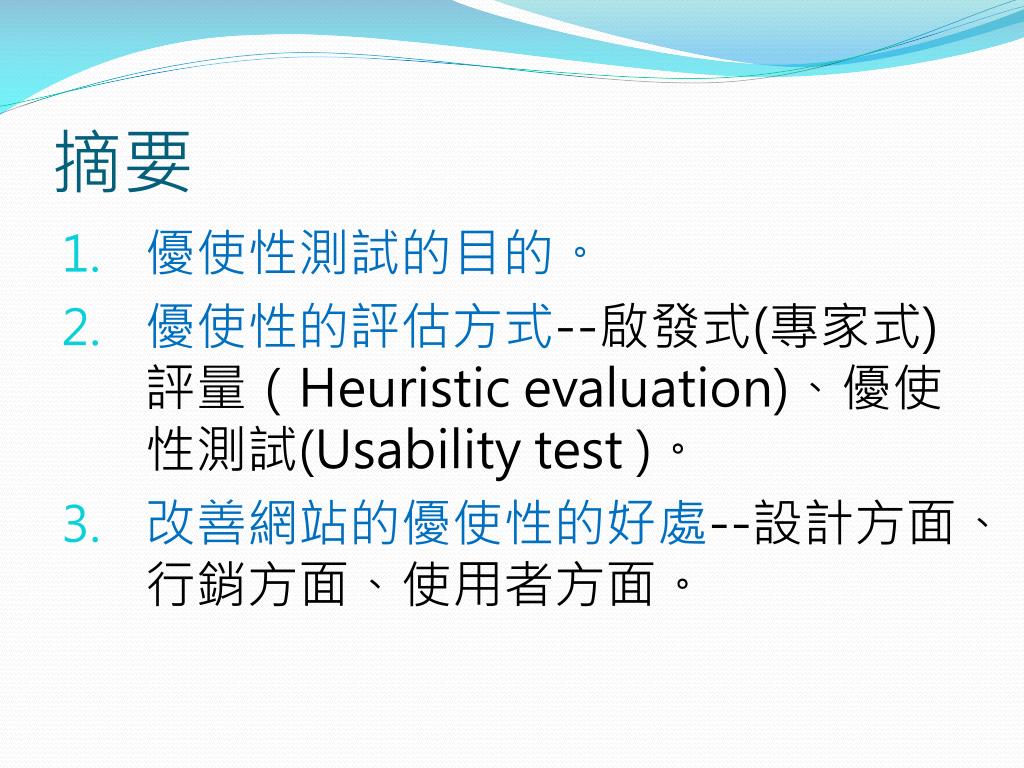 摘要

1. 優使性測試的目的。
2. 優使性的評估方式--啟發式(專家式)評量（Heuristic evaluation)、優使性測試(Usability test )。
3. 改善網站的優使性的好處--設計方面、行銷方面、使用者方面。